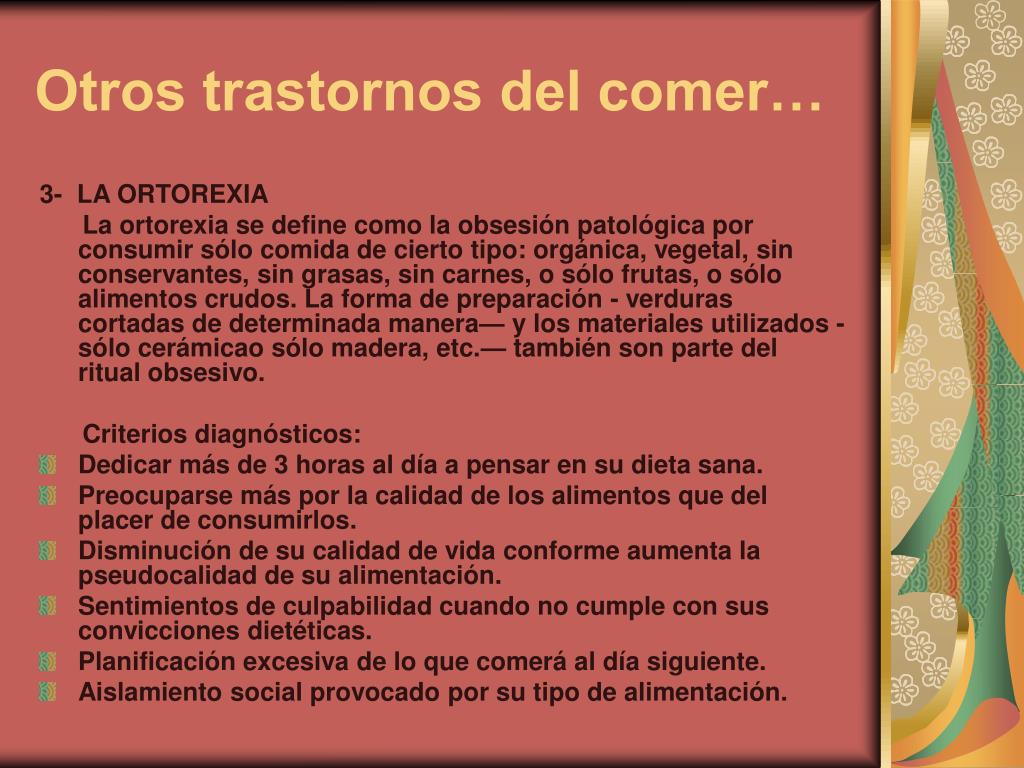 Otros trastornos del comer…

3- LA ORTOREXIA

La ortorexia se define como la obsesión patológica por consumir sólo comida de cierto tipo: orgánica, vegetal, sin conservantes, sin grasas, sin carnes, o sólo frutas, o sólo alimentos crudos. La forma de preparación - verduras cortadas de determinada manera— y los materiales utilizados - sólo cerámicao sólo madera, etc.— también son parte del ritual obsesivo.

Criterios diagnósticos:

Dedicar más de 3 horas al día a pensar en su dieta sana.

Preocuparse más por la calidad de los alimentos que del placer de consumirlos.

Disminución de su calidad de vida conforme aumenta la pseudocalidad de su alimentación.

Sentimientos de culpabilidad cuando no cumple con sus convicciones dietéticas.

Planificación excesiva de lo que comerá al día siguiente.

Aislamiento social provocado por su tipo de alimentación.